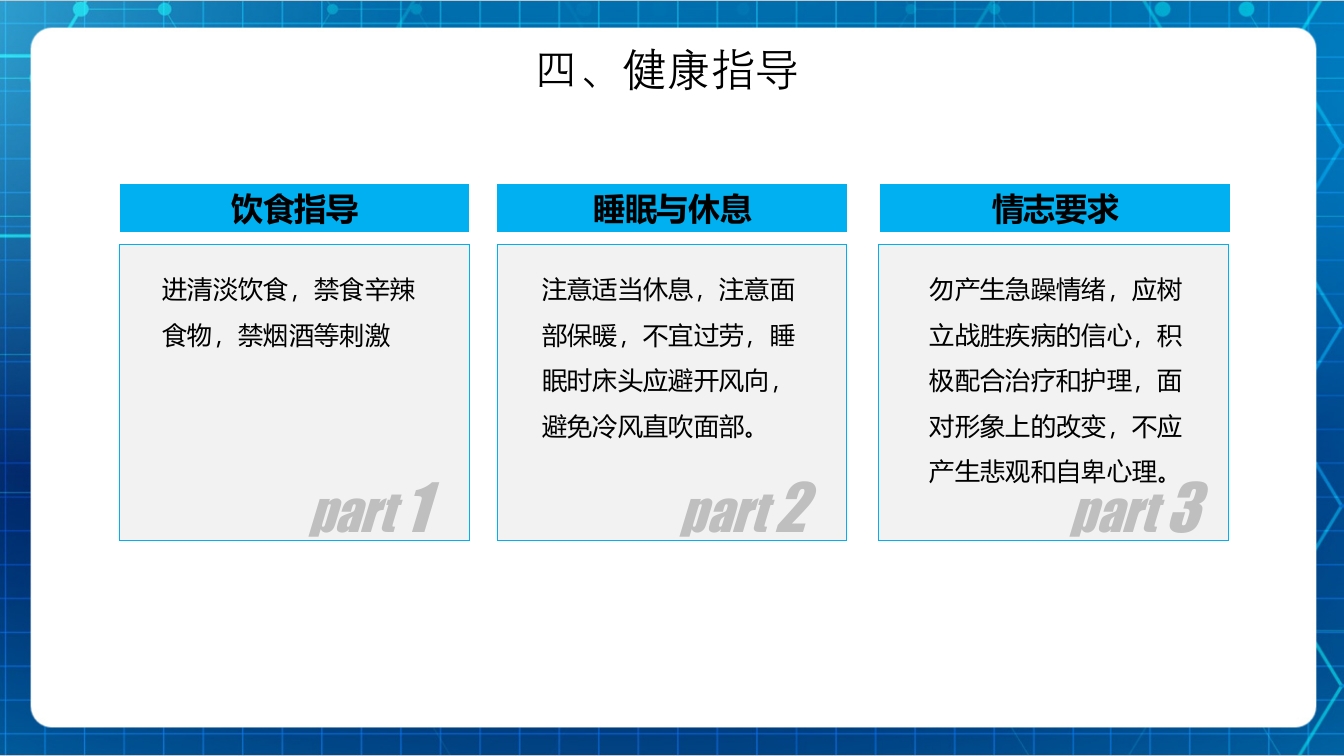 四、健康指导

饮食指导

进清淡饮食，禁食辛辣食物，禁烟酒等刺激

part 1

睡眠与休息

注意适当休息，注意面部保暖，不宜过劳，睡眠时床头应避开风向，避免冷风直吹面部。

part 2

情志要求

勿产生急躁情绪，应树立战胜疾病的信心，积极配合治疗和护理，面对形象上的改变，不应产生悲观和自卑心理。

part 3